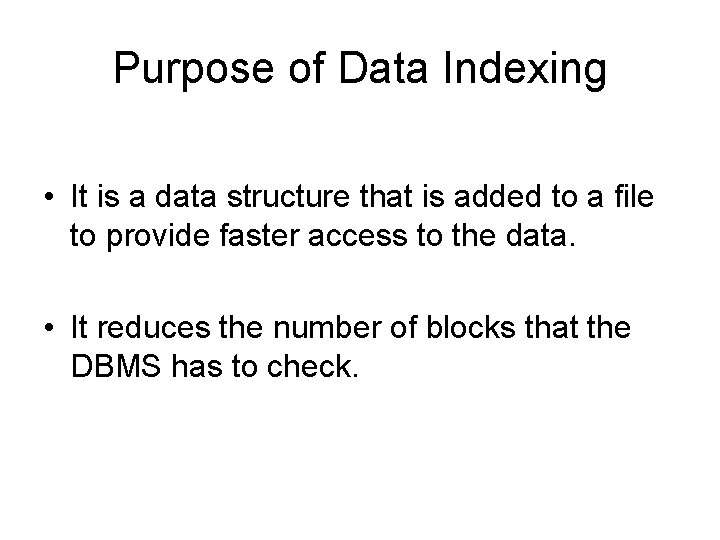 Purpose of Data Indexing

• It is a data structure that is added to a file to provide faster access to the data.

• It reduces the number of blocks that the DBMS has to check.